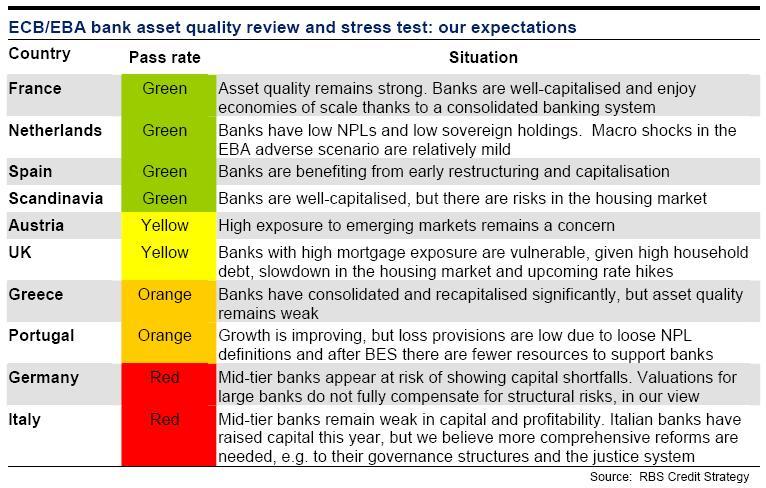 ECB/EBA bank asset quality review and stress test: our expectations

| Country | Pass rate | Situation |
|---|---|---|
| France | Green | Asset quality remains strong. Banks are well-capitalised and enjoy economies of scale thanks to a consolidated banking system |
| Netherlands | Green | Banks have low NPLs and low sovereign holdings. Macro shocks in the EBA adverse scenario are relatively mild |
| Spain | Green | Banks are benefiting from early restructuring and capitalisation |
| Scandinavia | Green | Banks are well-capitalised, but there are risks in the housing market |
| Austria | Yellow | High exposure to emerging markets remains a concern |
| UK | Yellow | Banks with high mortgage exposure are vulnerable, given high household debt, slowdown in the housing market and upcoming rate hikes |
| Greece | Orange | Banks have consolidated and recapitalised significantly, but asset quality remains weak |
| Portugal | Orange | Growth is improving, but loss provisions are low due to loose NPL definitions and after BES there are fewer resources to support banks |
| Germany | Red | Mid-tier banks appear at risk of showing capital shortfalls. Valuations for large banks do not fully compensate for structural risks, in our view |
| Italy | Red | Mid-tier banks remain weak in capital and profitability. Italian banks have raised capital this year, but we believe more comprehensive reforms are needed, e.g. to their governance structures and the justice system |

Source: RBS Credit Strategy